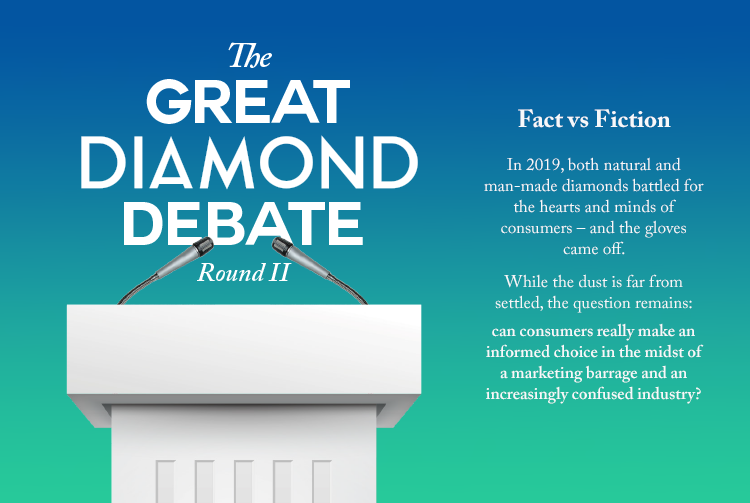 The GREAT DIAMOND DEBATE
Round II

Fact vs Fiction

In 2019, both natural and man-made diamonds battled for the hearts and minds of consumers – and the gloves came off.

While the dust is far from settled, the question remains:

can consumers really make an informed choice in the midst of a marketing barrage and an increasingly confused industry?